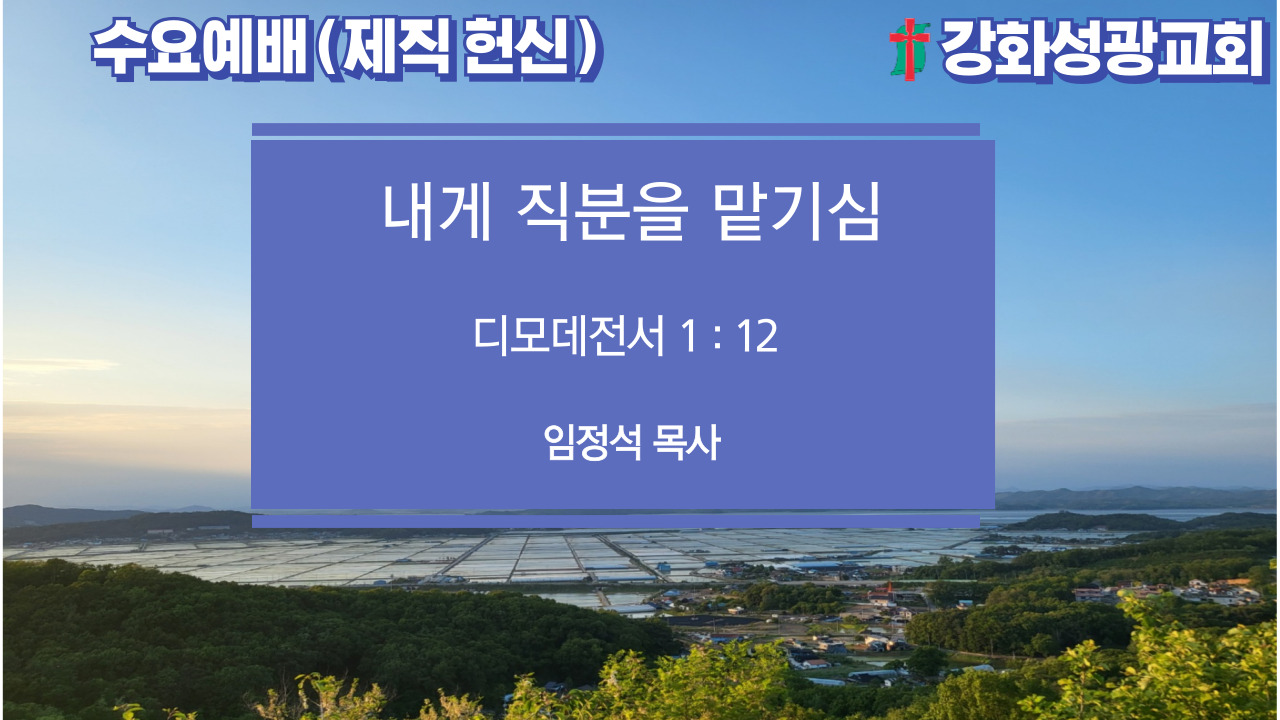 수요예배 (제직 헌신)

강화성광교회

내게 직분을 맡기심

디모데전서 1 : 12

임정석 목사